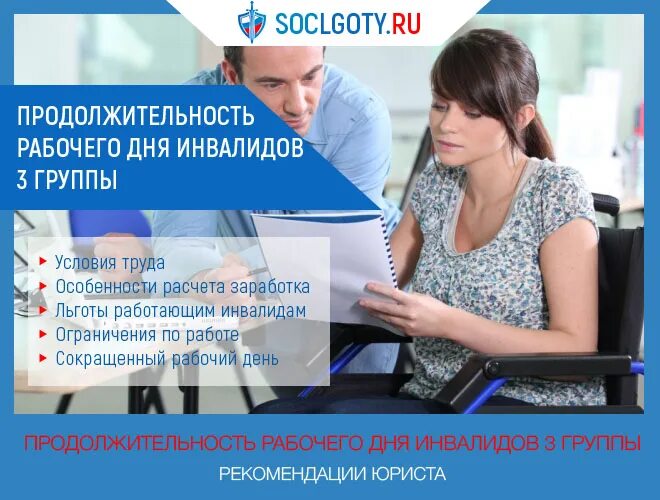 SOCLGOTY.RU

ПРОДОЛЖИТЕЛЬНОСТЬ РАБОЧЕГО ДНЯ ИНВАЛИДОВ 3 ГРУППЫ

Условия труда
Особенности расчета заработка
Льготы работающим инвалидам
Ограничения по работе
Сокращенный рабочий день

ПРОДОЛЖИТЕЛЬНОСТЬ РАБОЧЕГО ДНЯ ИНВАЛИДОВ 3 ГРУППЫ

РЕКОМЕНДАЦИИ ЮРИСТА